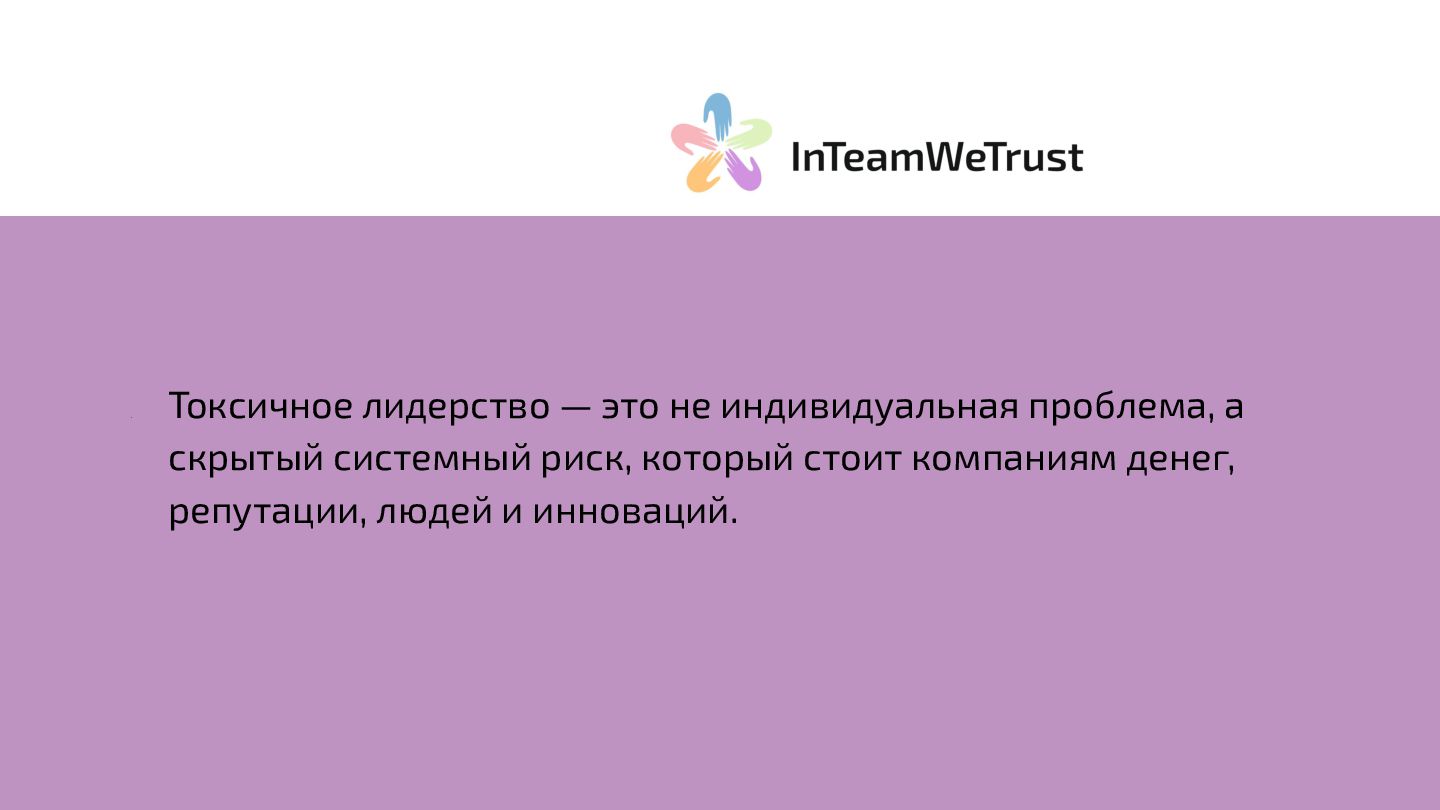 InTeamWeTrust

Токсичное лидерство — это не индивидуальная проблема, а скрытый системный риск, который стоит компаниям денег, репутации, людей и инноваций.